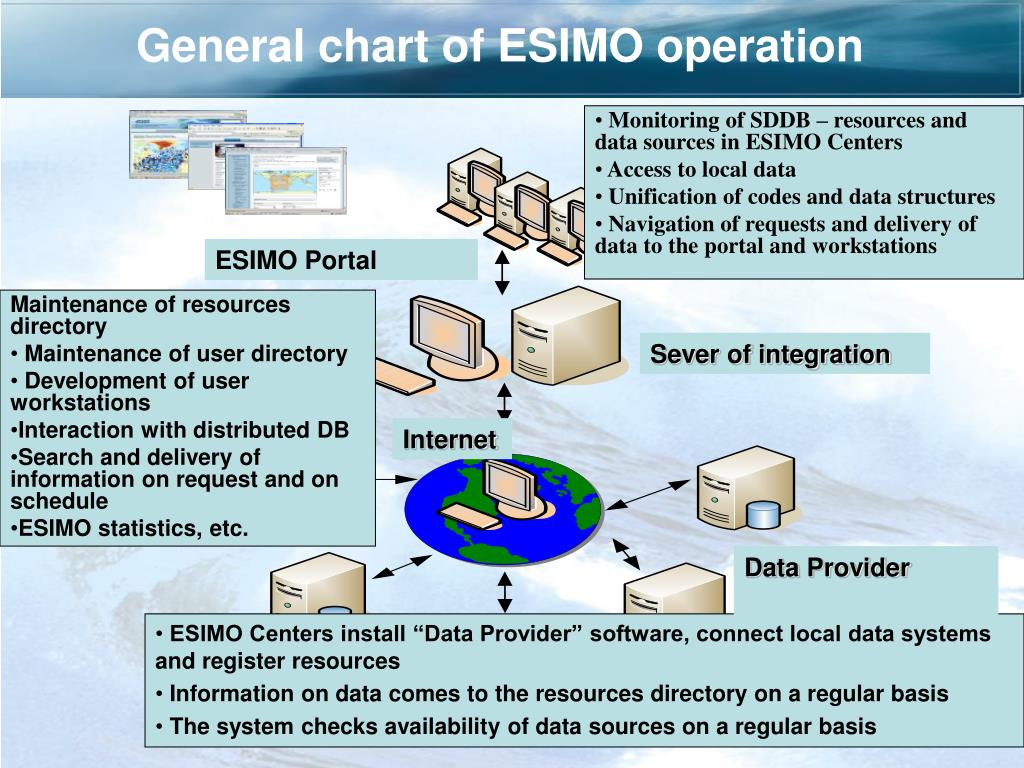 General chart of ESIMO operation

• Monitoring of SDDB – resources and data sources in ESIMO Centers
• Access to local data
• Unification of codes and data structures
• Navigation of requests and delivery of data to the portal and workstations

ESIMO Portal

Maintenance of resources directory
• Maintenance of user directory
• Development of user workstations
•Interaction with distributed DB
•Search and delivery of information on request and on schedule
•ESIMO statistics, etc.

Sever of integration

Internet

Data Provider

• ESIMO Centers install “Data Provider” software, connect local data systems and register resources
• Information on data comes to the resources directory on a regular basis
• The system checks availability of data sources on a regular basis